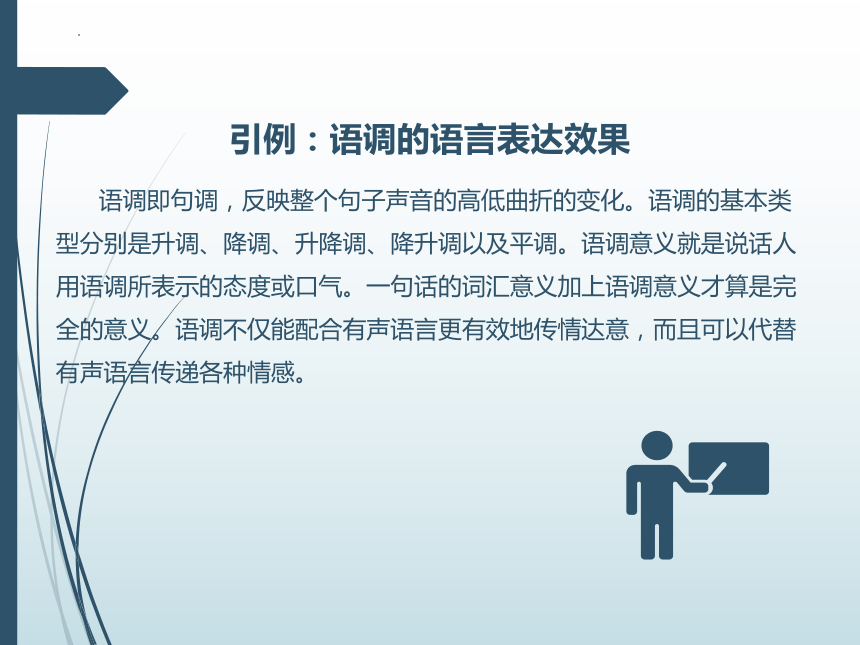 引例：语调的语言表达效果

语调即句调，反映整个句子声音的高低曲折的变化。语调的基本类型分别是升调、降调、升降调、降升调以及平调。语调意义就是说话人用语调所表示的态度或口气。一句话的词汇意义加上语调意义才算是完全的意义。语调不仅能配合有声语言更有效地传情达意，而且可以代替有声语言传递各种情感。